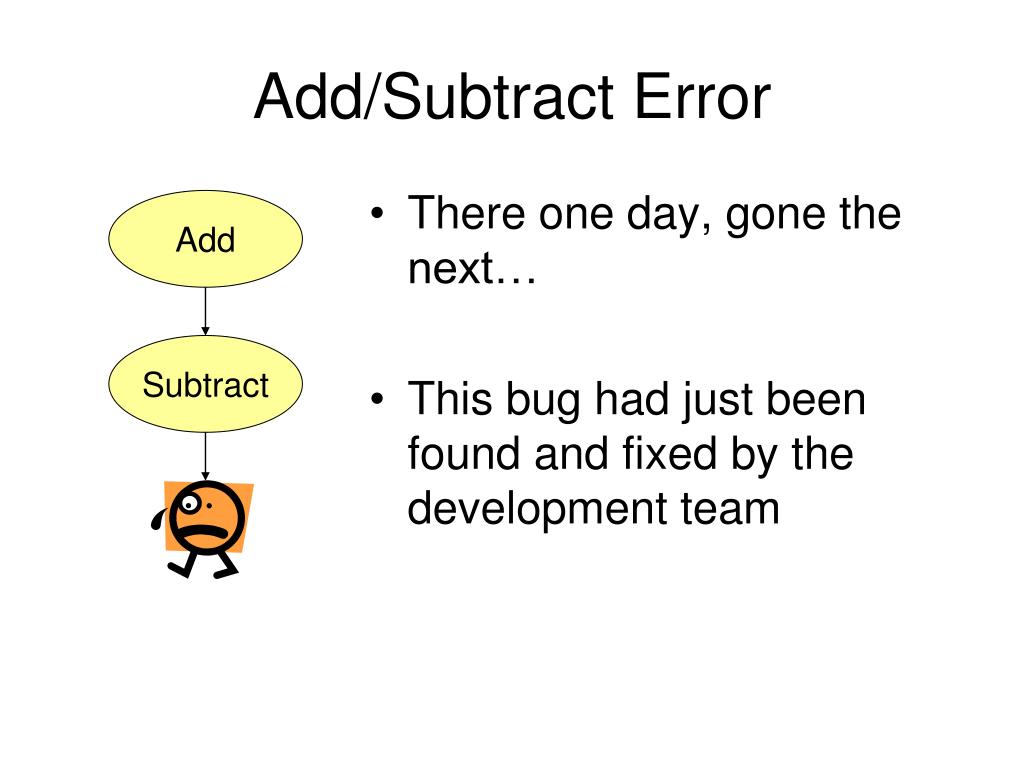 Add/Subtract Error

Add

Subtract

• There one day, gone the next…

• This bug had just been found and fixed by the development team